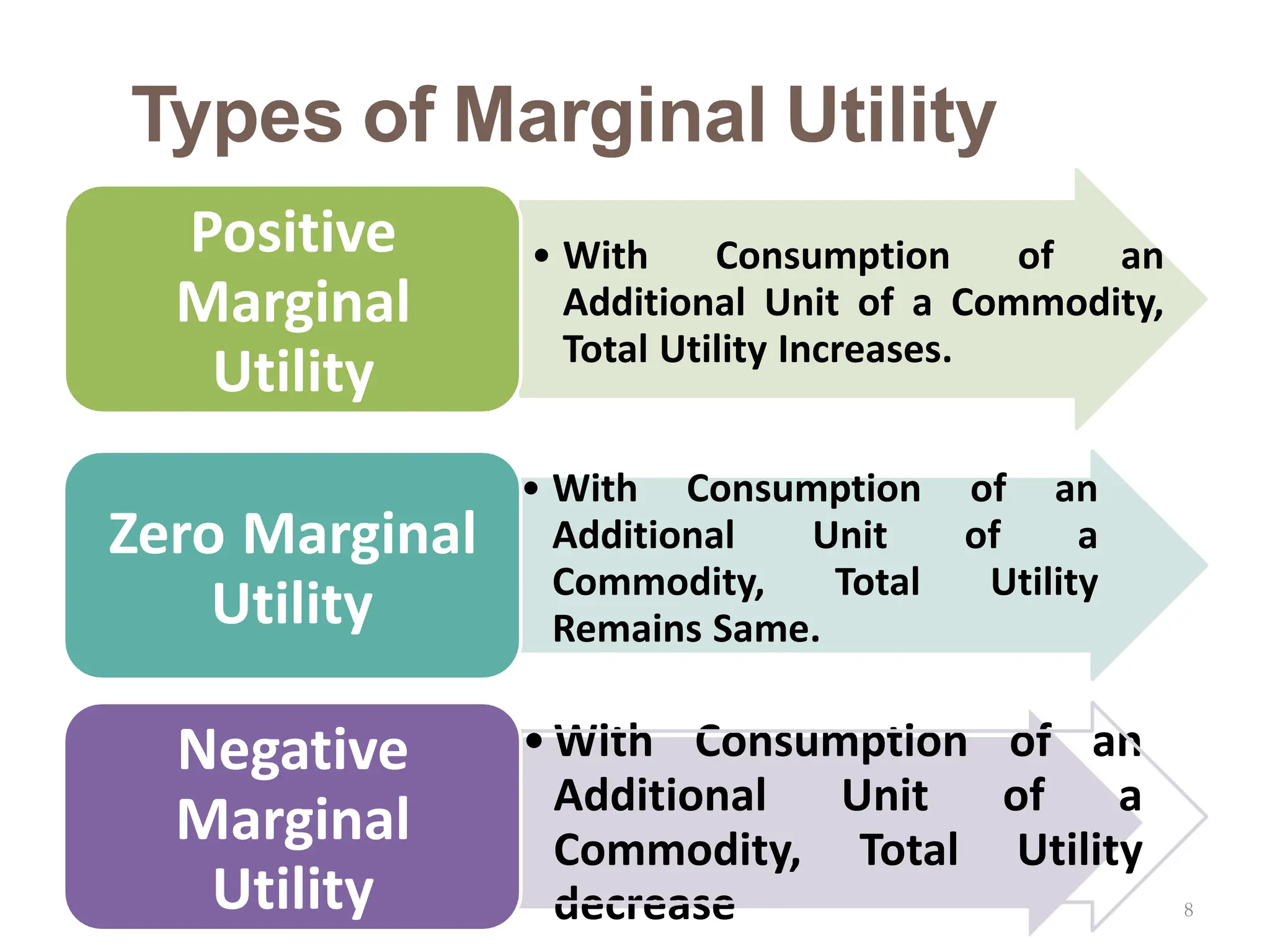 Types of Marginal Utility

Positive Marginal Utility

• With Consumption of an Additional Unit of a Commodity, Total Utility Increases.

Zero Marginal Utility

• With Consumption of an Additional Unit of a Commodity, Total Utility Remains Same.

Negative Marginal Utility

• With Consumption of an Additional Unit of a Commodity, Total Utility decrease

8